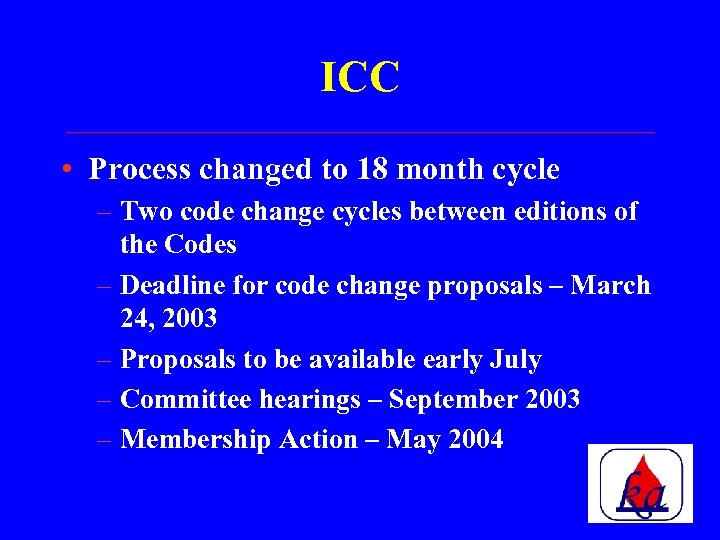 ICC

• Process changed to 18 month cycle
– Two code change cycles between editions of the Codes
– Deadline for code change proposals – March 24, 2003
– Proposals to be available early July
– Committee hearings – September 2003
– Membership Action – May 2004

ka